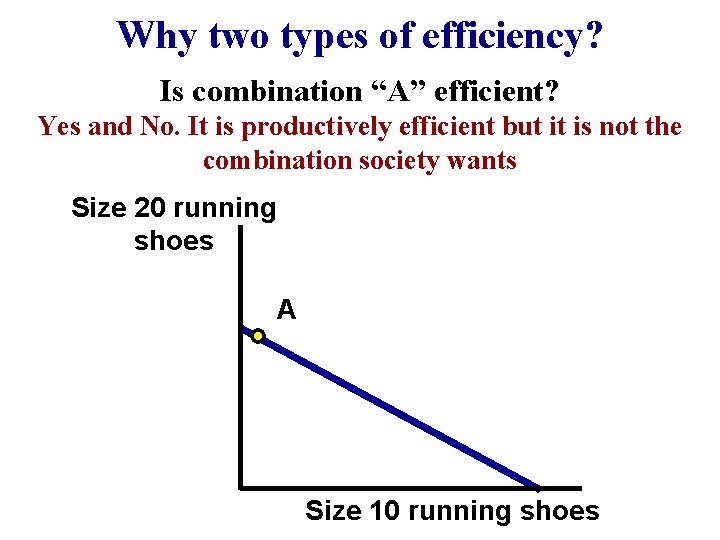 Why two types of efficiency?

Is combination “A” efficient?

Yes and No. It is productively efficient but it is not the combination society wants

Size 20 running shoes

A

Size 10 running shoes